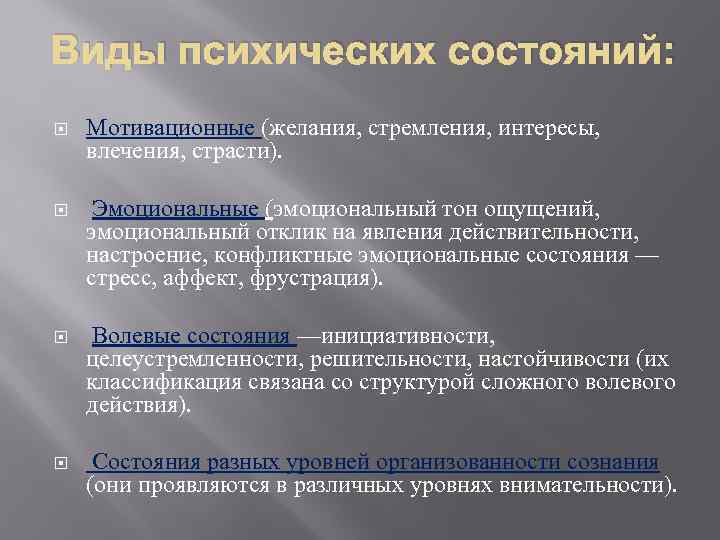 Виды психических состояний:

Мотивационные (желания, стремления, интересы, влечения, страсти).

Эмоциональные (эмоциональный тон ощущений, эмоциональный отклик на явления действительности, настроение, конфликтные эмоциональные состояния — стресс, аффект, фрустрация).

Волевые состояния —инициативности, целеустремленности, решительности, настойчивости (их классификация связана со структурой сложного волевого действия).

Состояния разных уровней организованности сознания (они проявляются в различных уровнях внимательности).